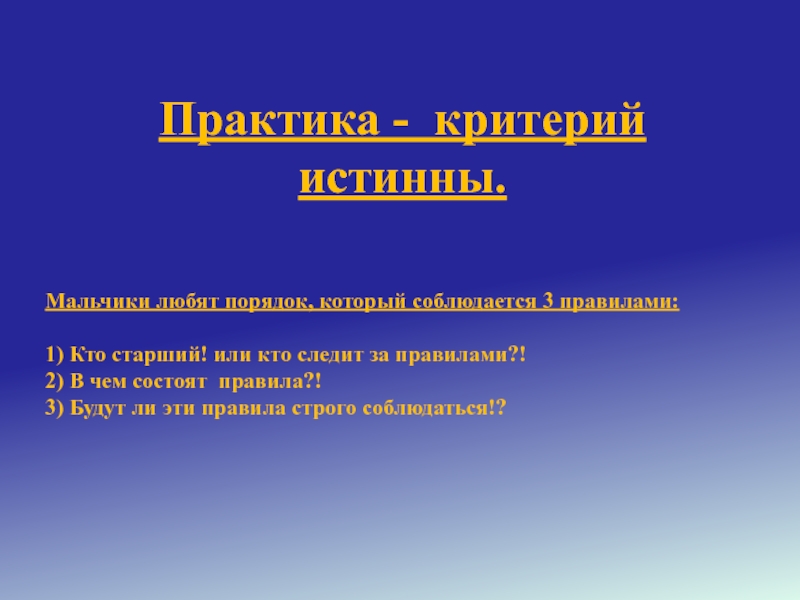 Практика - критерий истинны.

Мальчики любят порядок, который соблюдается 3 правилами:

1) Кто старший! или кто следит за правилами?!
2) В чем состоят правила?!
3) Будут ли эти правила строго соблюдаться!?